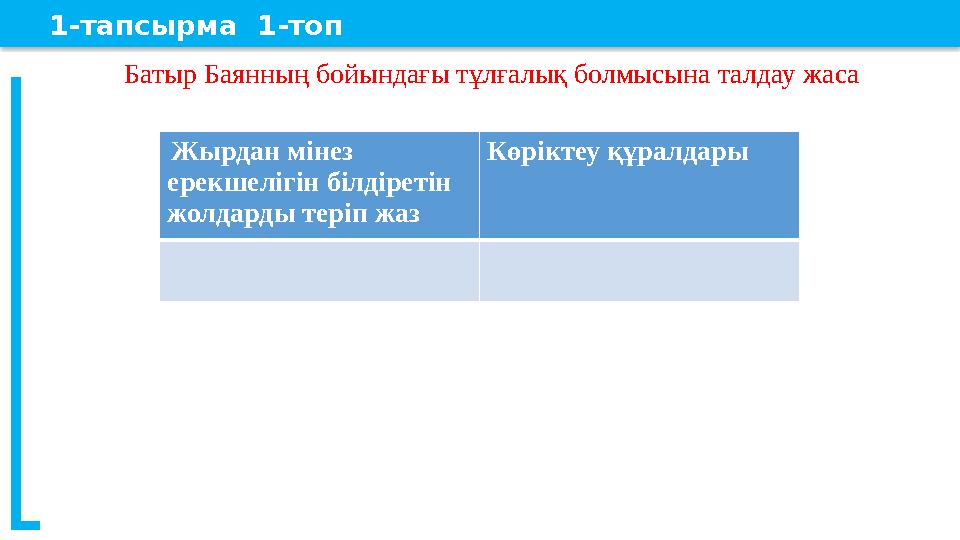 1-тапсырма 1-топ

Батыр Баянның бойындағы тұлғалық болмысына талдау жаса

| Жырдан мінез ерекшелігін білдіретін жолдарды теріп жаз | Көріктеу құралдары |
|---|---|
| | |